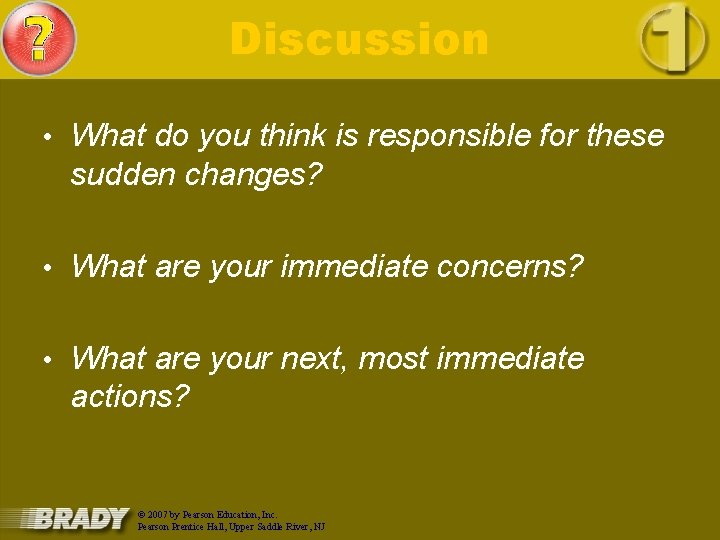 ?

Discussion

1

• What do you think is responsible for these sudden changes?

• What are your immediate concerns?

• What are your next, most immediate actions?

BRADY

© 2007 by Pearson Education, Inc.
Pearson Prentice Hall, Upper Saddle River, NJ